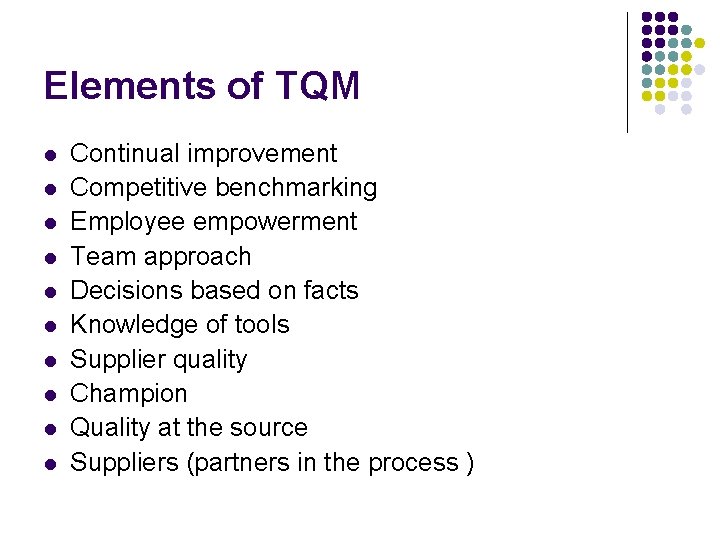 Elements of TQM

- Continual improvement
- Competitive benchmarking
- Employee empowerment
- Team approach
- Decisions based on facts
- Knowledge of tools
- Supplier quality
- Champion
- Quality at the source
- Suppliers (partners in the process )